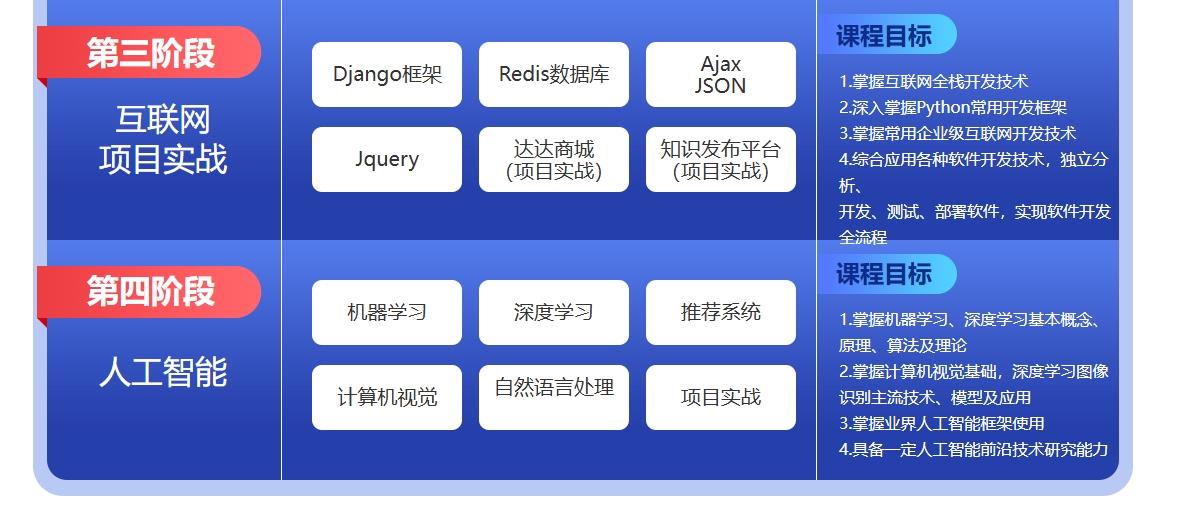 第三阶段

互联网
项目实战

Django框架

Redis数据库

Ajax
JSON

Jquery

达达商城
(项目实战)

知识发布平台
(项目实战)

课程目标

1.掌握互联网全栈开发技术
2.深入掌握Python常用开发框架
3.掌握常用企业级互联网开发技术
4.综合应用各种软件开发技术，独立分析、
开发、测试、部署软件，实现软件开发全流程

第四阶段

人工智能

机器学习

深度学习

推荐系统

计算机视觉

自然语言处理

项目实战

课程目标

1.掌握机器学习、深度学习基本概念、原理、算法及理论
2.掌握计算机视觉基础，深度学习图像识别主流技术、模型及应用
3.掌握业界人工智能框架使用
4.具备一定人工智能前沿技术研究能力